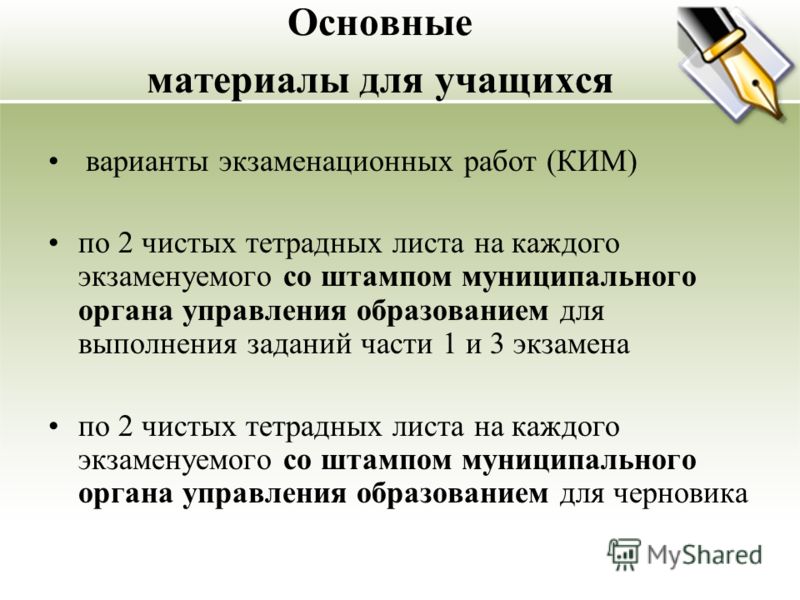 Основные материалы для учащихся

• варианты экзаменационных работ (КИМ)

• по 2 чистых тетрадных листа на каждого экзаменуемого со штампом муниципального органа управления образованием для выполнения заданий части 1 и 3 экзамена

• по 2 чистых тетрадных листа на каждого экзаменуемого со штампом муниципального органа управления образованием для черновика

MyShared